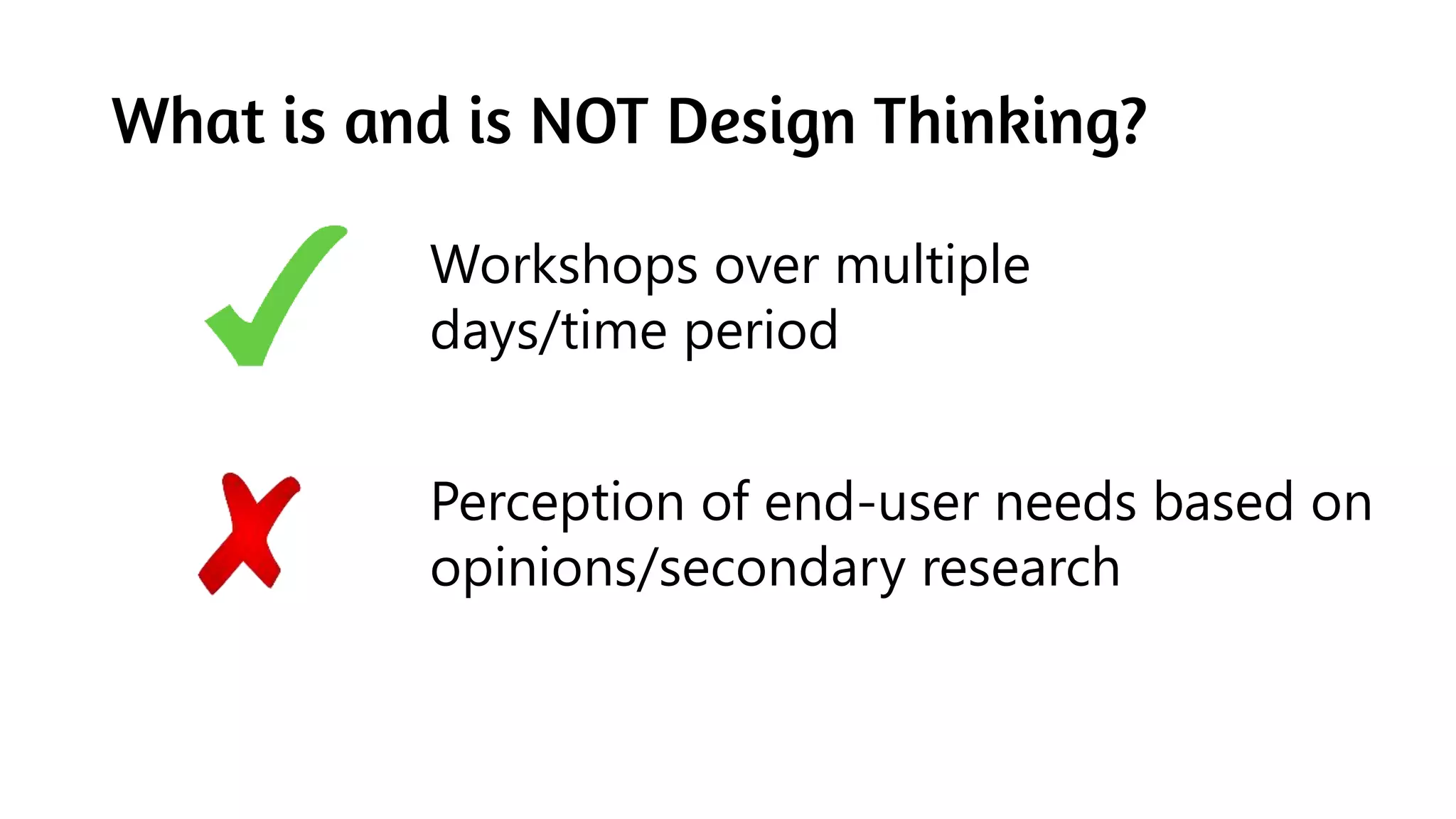 What is and is NOT Design Thinking?

Workshops over multiple days/time period

Perception of end-user needs based on opinions/secondary research